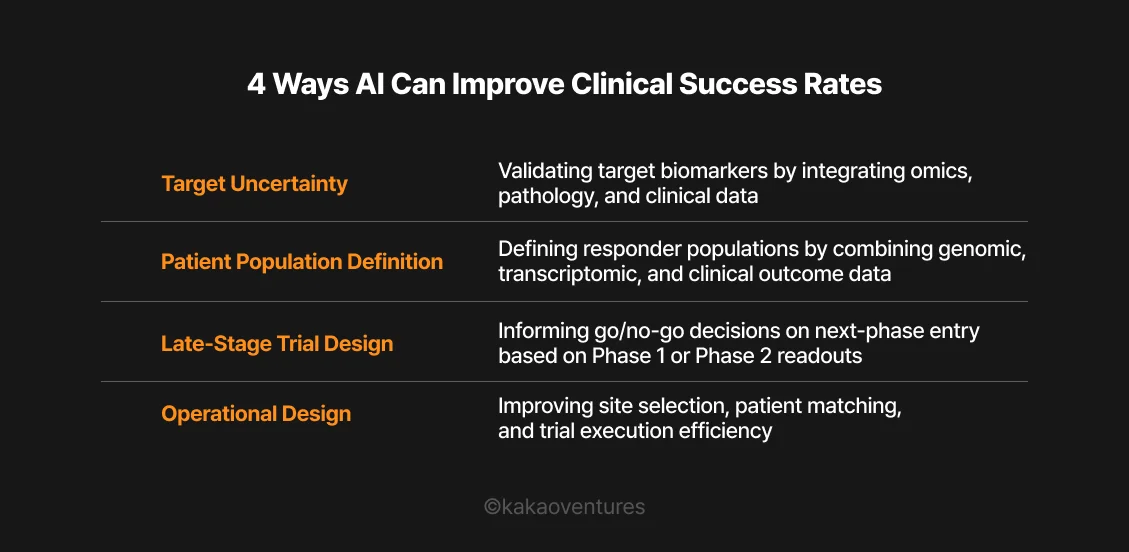 4 Ways AI Can Improve Clinical Success Rates

| | |
|---|---|
| Target Uncertainty | Validating target biomarkers by integrating omics, pathology, and clinical data |
| Patient Population Definition | Defining responder populations by combining genomic, transcriptomic, and clinical outcome data |
| Late-Stage Trial Design | Informing go/no-go decisions on next-phase entry based on Phase 1 or Phase 2 readouts |
| Operational Design | Improving site selection, patient matching, and trial execution efficiency |

©kakaoventures